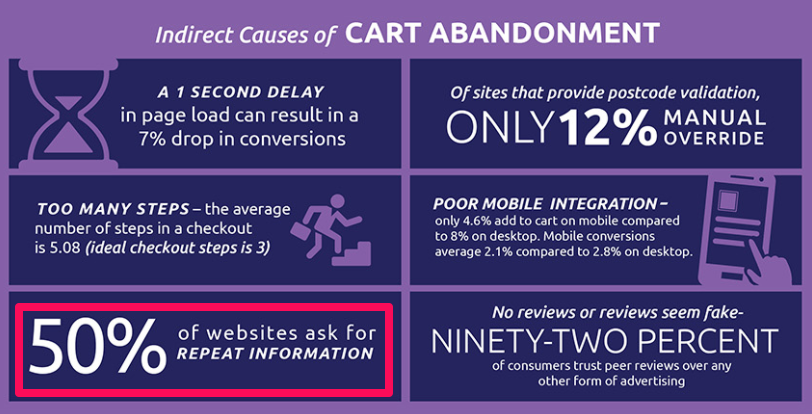 Indirect Causes of CART ABANDONMENT

A 1 SECOND DELAY in page load can result in a 7% drop in conversions

Of sites that provide postcode validation, ONLY 12% MANUAL OVERRIDE

TOO MANY STEPS – the average number of steps in a checkout is 5.08 (ideal checkout steps is 3)

POOR MOBILE INTEGRATION – only 4.6% add to cart on mobile compared to 8% on desktop. Mobile conversions average 2.1% compared to 2.8% on desktop.

50% of websites ask for REPEAT INFORMATION

No reviews or reviews seem fake- NINETY-TWO PERCENT of consumers trust peer reviews over any other form of advertising